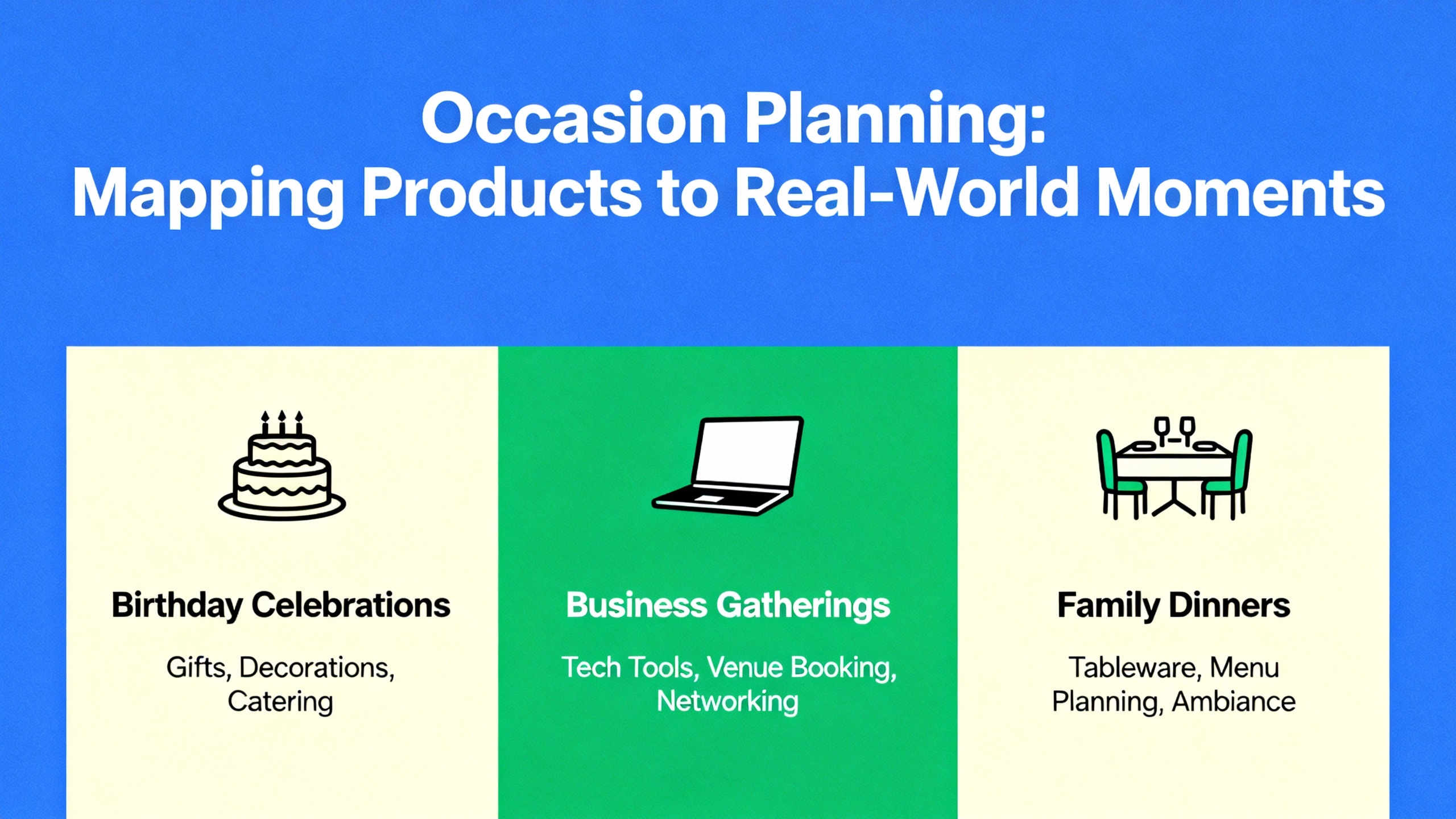 Occasion Planning:
Mapping Products to Real-World Moments

Birthday Celebrations

Gifts, Decorations, Catering

Business Gatherings

Tech Tools, Venue Booking, Networking

Family Dinners

Tableware, Menu Planning, Ambiance